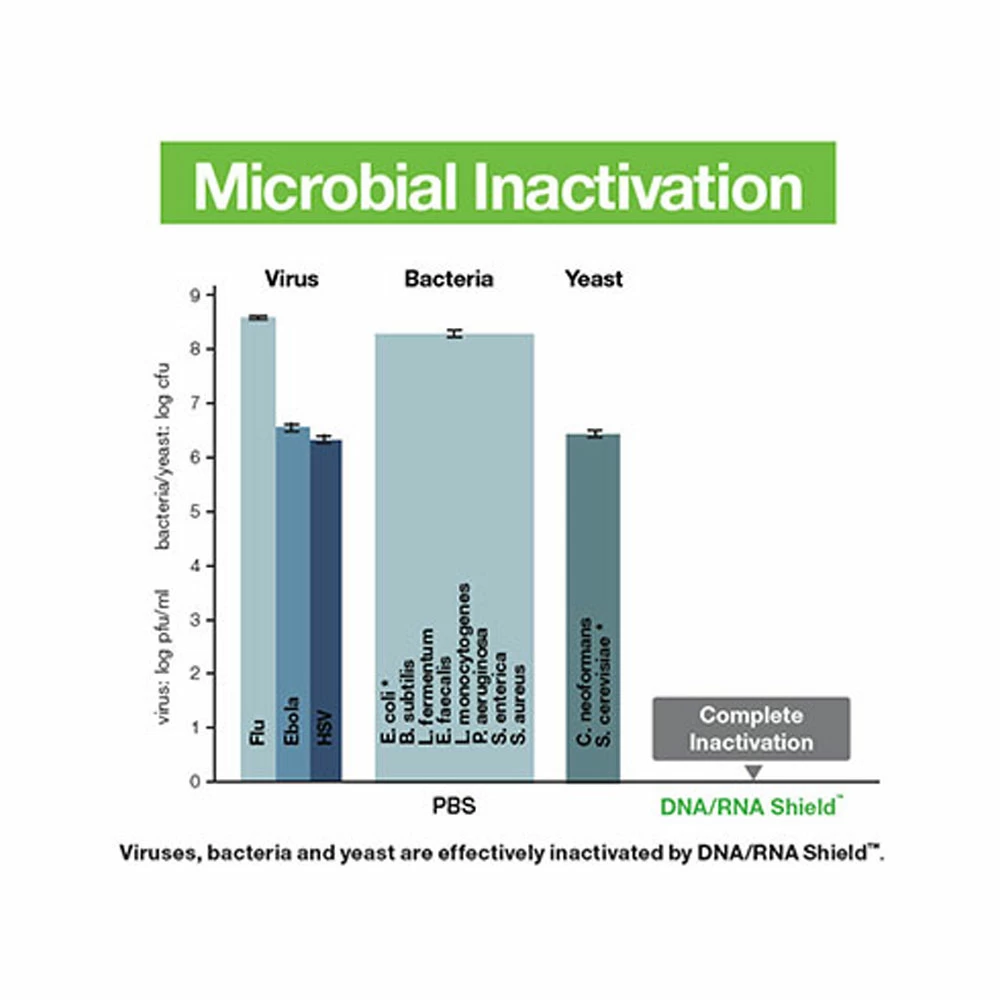 Microbial Inactivation

Virus
Bacteria
Yeast

virus: log pfu/ml bacteria/yeast: log cfu

9
8
7
6
5
4
3
2
1
0

Flu
Ebola
HSV

E. coli *
B. subtilis
L. fermentum
E. faecalis
L. monocytogenes
P. aeruginosa
S. enterica
S. aureus

C. neoformans
S. cerevisiae *

Complete Inactivation

PBS
DNA/RNA Shield™

Viruses, bacteria and yeast are effectively inactivated by DNA/RNA Shield™.